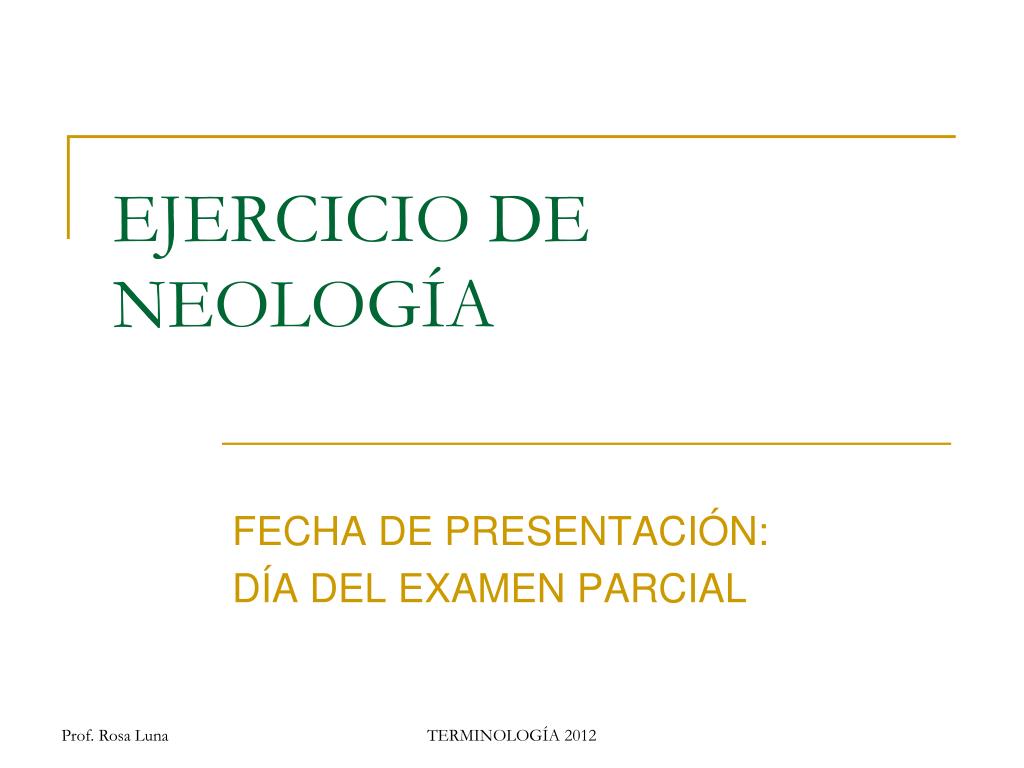 EJERCICIO DE NEOLOGÍA

FECHA DE PRESENTACIÓN:
DÍA DEL EXAMEN PARCIAL

Prof. Rosa Luna

TERMINOLOGÍA 2012